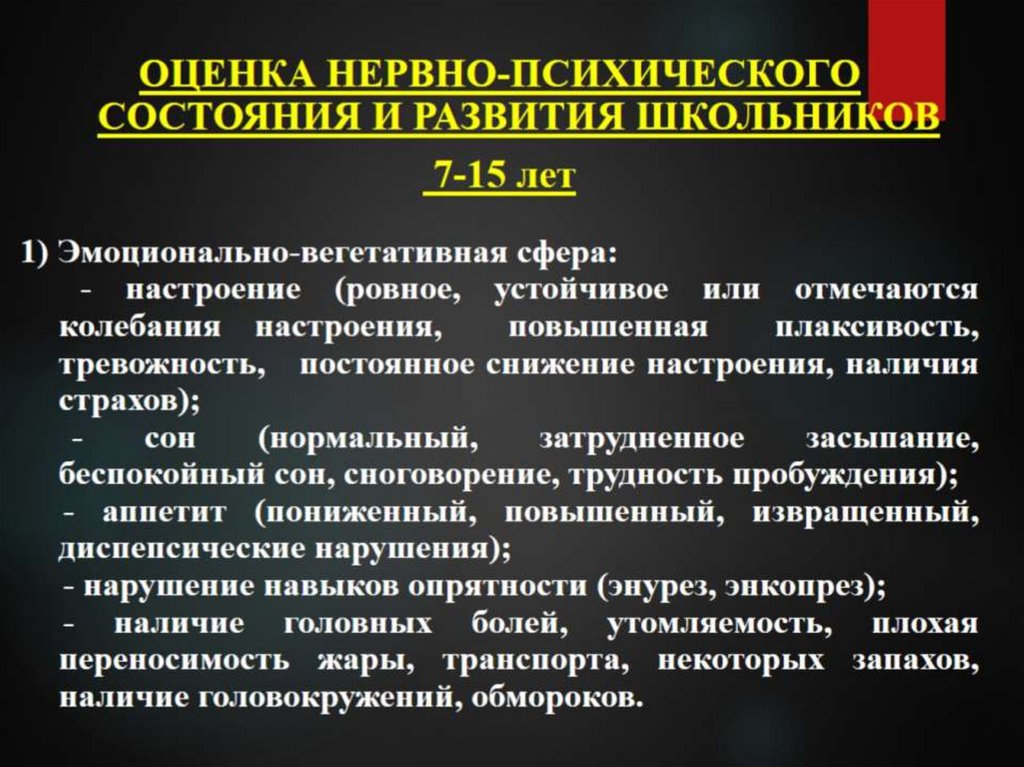 ОЦЕНКА НЕРВНО-ПСИХИЧЕСКОГО СОСТОЯНИЯ И РАЗВИТИЯ ШКОЛЬНИКОВ

7-15 лет

1) Эмоционально-вегетативная сфера:
- настроение (ровное, устойчивое или отмечаются колебания настроения, повышенная плаксивость, тревожность, постоянное снижение настроения, наличия страхов);
- сон (нормальный, затрудненное засыпание, беспокойный сон, сноговорение, трудность пробуждения);
- аппетит (пониженный, повышенный, извращенный, диспепсические нарушения);
- нарушение навыков опрятности (энурез, энкопрез);
- наличие головных болей, утомляемость, плохая переносимость жары, транспорта, некоторых запахов, наличие головокружений, обмороков.